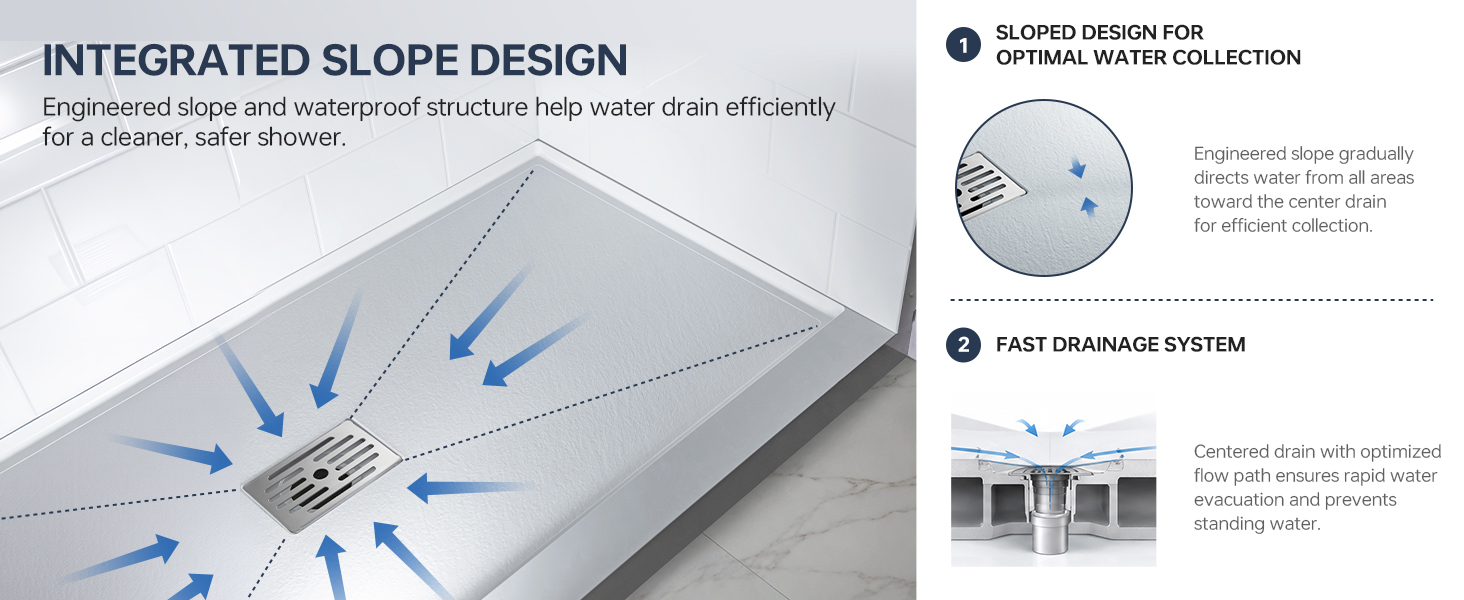 INTEGRATED SLOPE DESIGN

Engineered slope and waterproof structure help water drain efficiently for a cleaner, safer shower.

1 SLOPED DESIGN FOR OPTIMAL WATER COLLECTION

Engineered slope gradually directs water from all areas toward the center drain for efficient collection.

2 FAST DRAINAGE SYSTEM

Centered drain with optimized flow path ensures rapid water evacuation and prevents standing water.